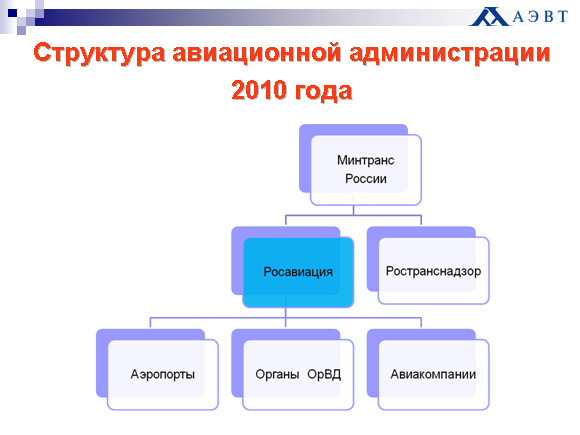 АЭВТ

Структура авиационной администрации 2010 года

Минтранс России

Росавиация

Ространснадзор

Аэропорты

Органы ОрВД

Авиакомпании